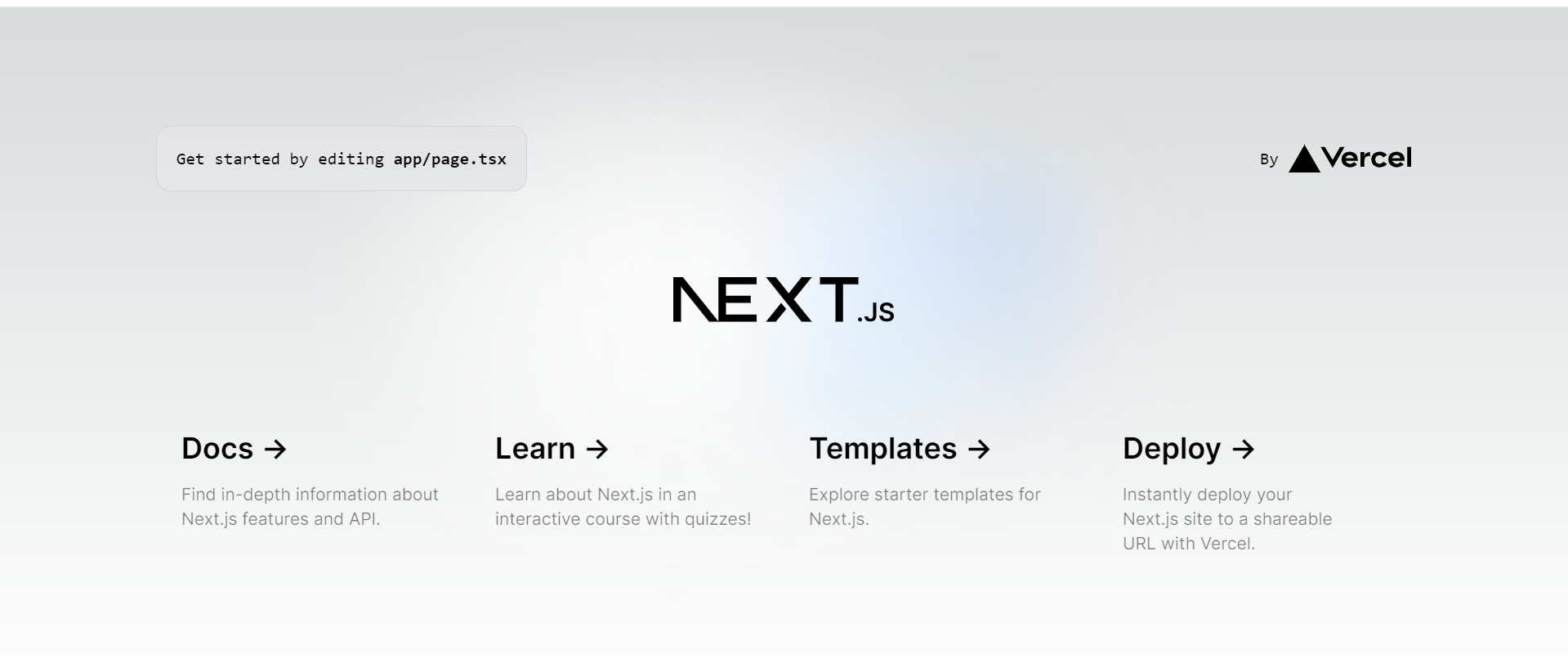 Get started by editing app/page.tsx

By Vercel

NEXT.JS

Docs →

Find in-depth information about Next.js features and API.

Learn →

Learn about Next.js in an interactive course with quizzes!

Templates →

Explore starter templates for Next.js.

Deploy →

Instantly deploy your Next.js site to a shareable URL with Vercel.